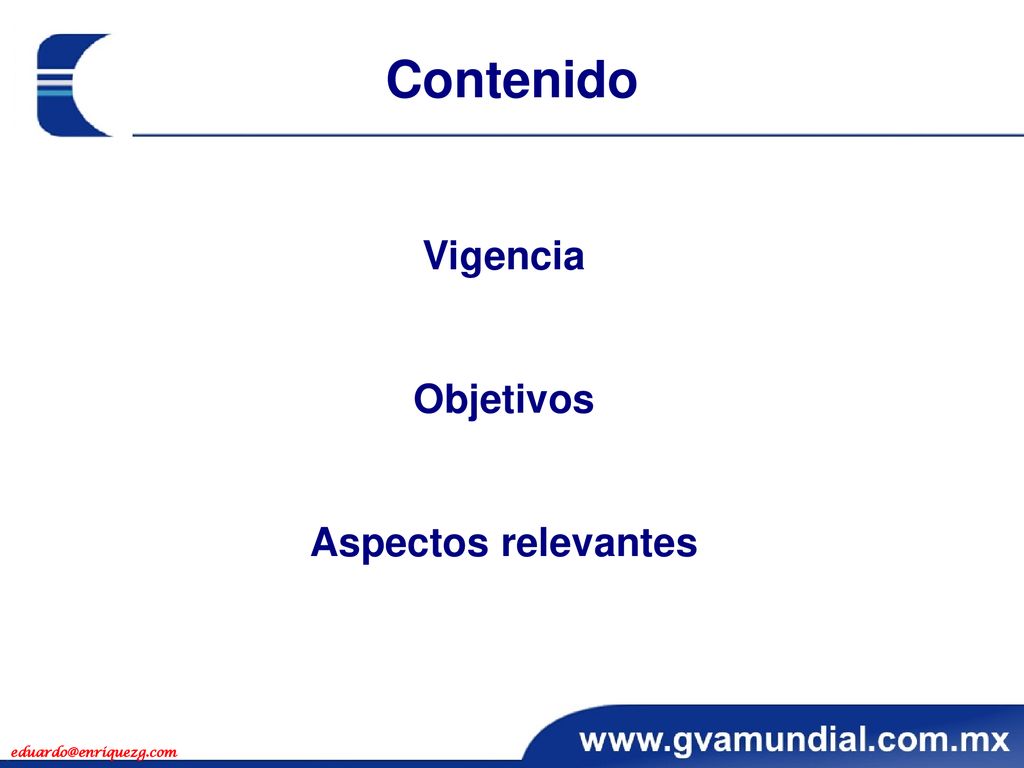 Contenido

Vigencia

Objetivos

Aspectos relevantes

eduardo@enriquezg.com

www.gvamundial.com.mx